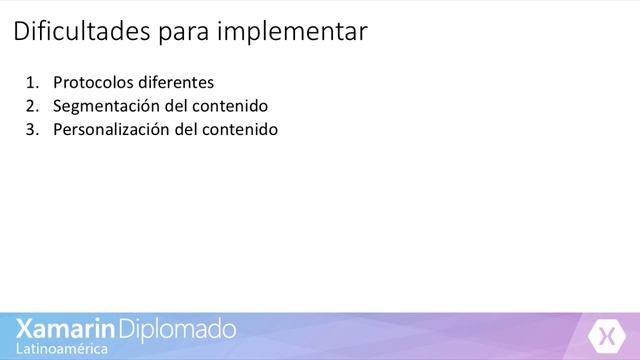 Dificultades para implementar

1. Protocolos diferentes
2. Segmentación del contenido
3. Personalización del contenido

Xamarin Diplomado
Latinoamérica

X